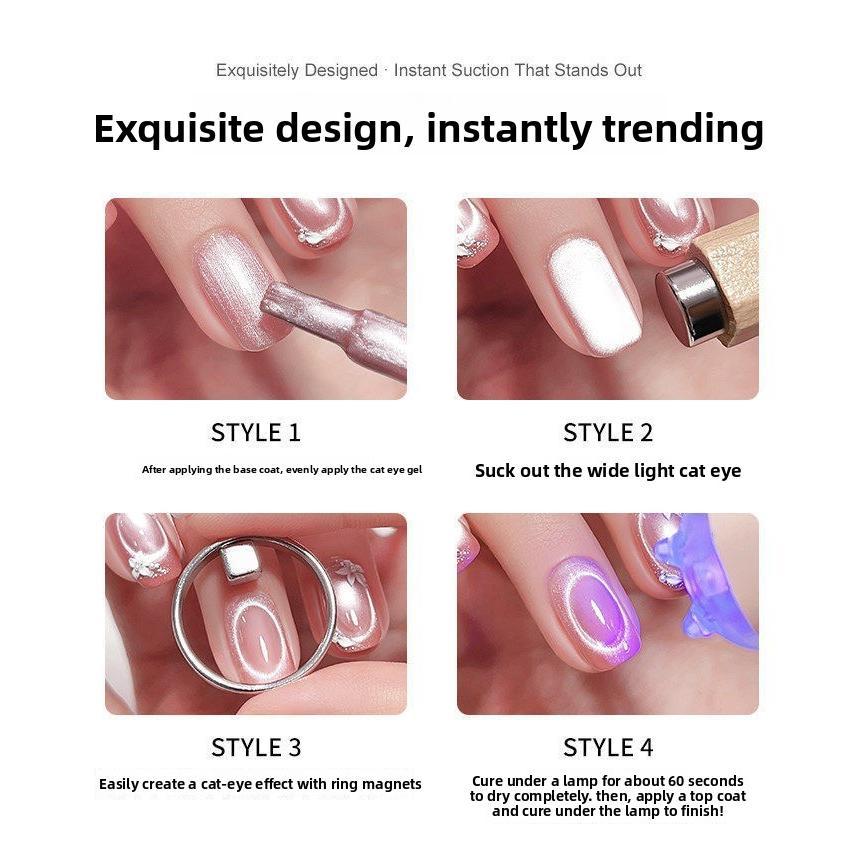 Exquisitely Designed · Instant Suction That Stands Out

Exquisite design, instantly trending

STYLE 1

After applying the base coat, evenly apply the cat eye gel

STYLE 2

Suck out the wide light cat eye

STYLE 3

Easily create a cat-eye effect with ring magnets

STYLE 4

Cure under a lamp for about 60 seconds to dry completely. then, apply a top coat and cure under the lamp to finish!